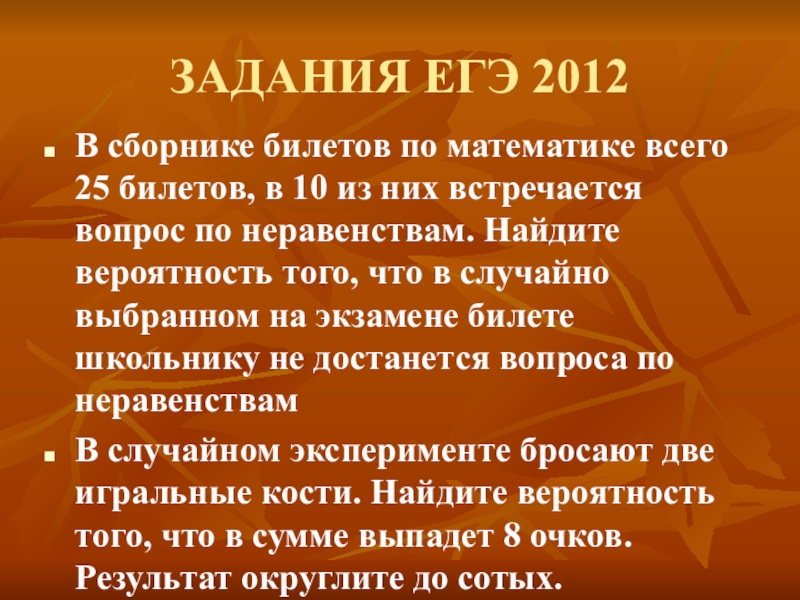 ЗАДАНИЯ ЕГЭ 2012

В сборнике билетов по математике всего 25 билетов, в 10 из них встречается вопрос по неравенствам. Найдите вероятность того, что в случайно выбранном на экзамене билете школьнику не достанется вопроса по неравенствам

В случайном эксперименте бросают две игральные кости. Найдите вероятность того, что в сумме выпадет 8 очков. Результат округлите до сотых.